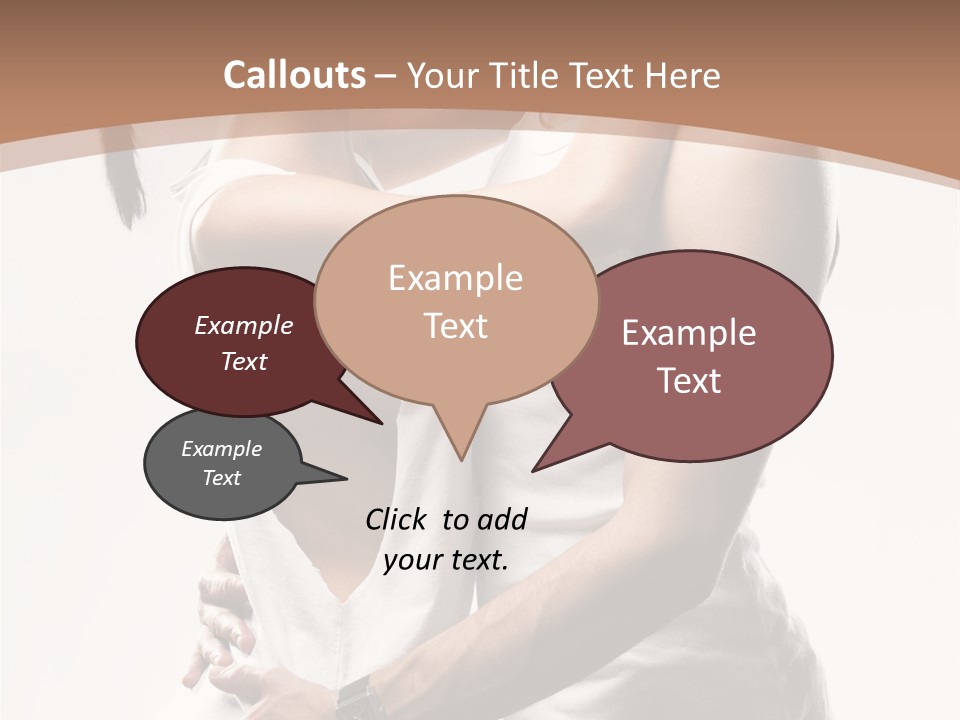 Callouts – Your Title Text Here

Example Text

Example Text

Example Text

Example Text

Click to add your text.